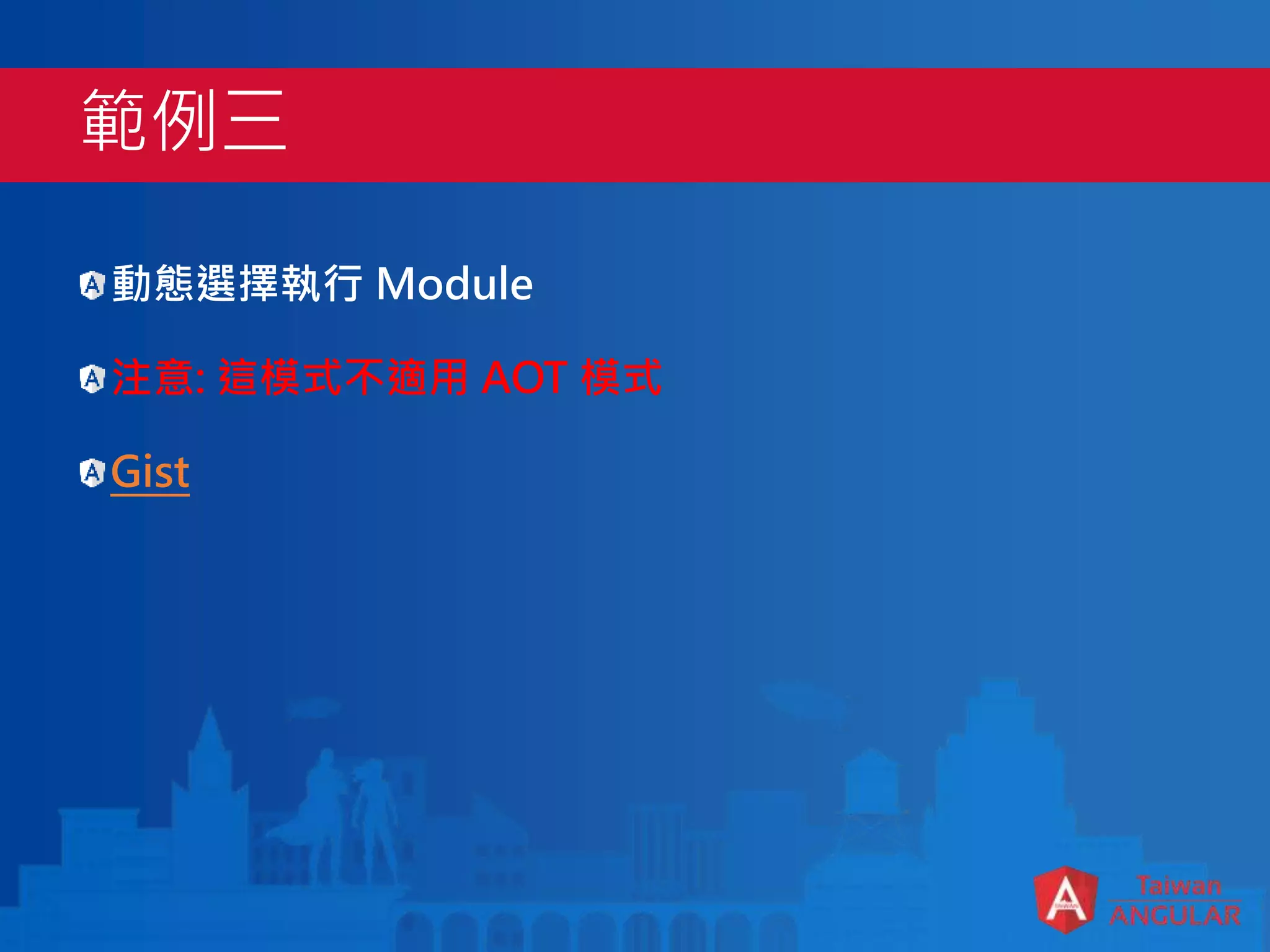 範例三

動態選擇執行 Module

注意: 這模式不適用 AOT 模式

Gist

Taiwan
ANGULAR